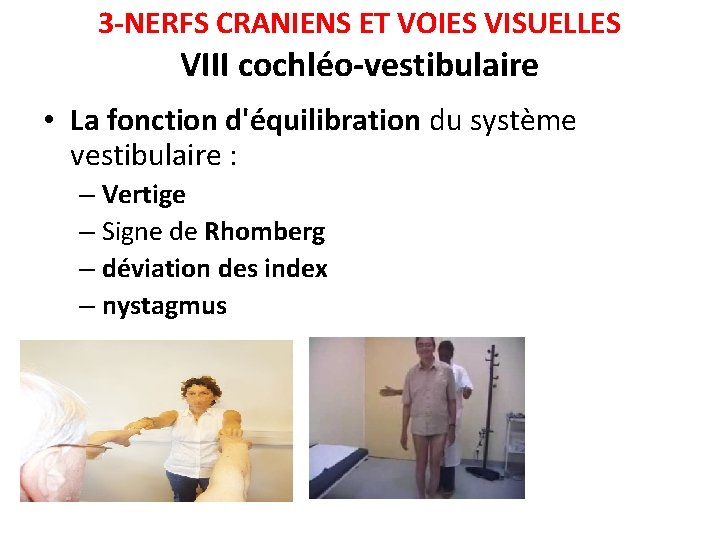 3-NERFS CRANIENS ET VOIES VISUELLES
VIII cochléo-vestibulaire

• La fonction d'équilibration du système vestibulaire :
– Vertige
– Signe de Rhomberg
– déviation des index
– nystagmus